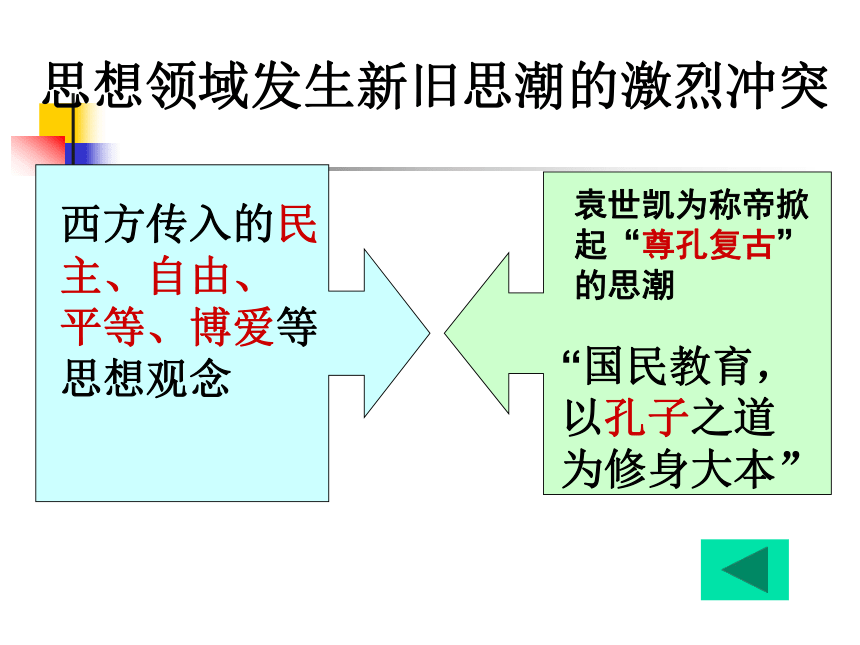 思想领域发生新旧思潮的激烈冲突

西方传入的民主、自由、平等、博爱等思想观念

袁世凯为称帝掀起“尊孔复古”的思潮

“国民教育，以孔子之道为修身大本”